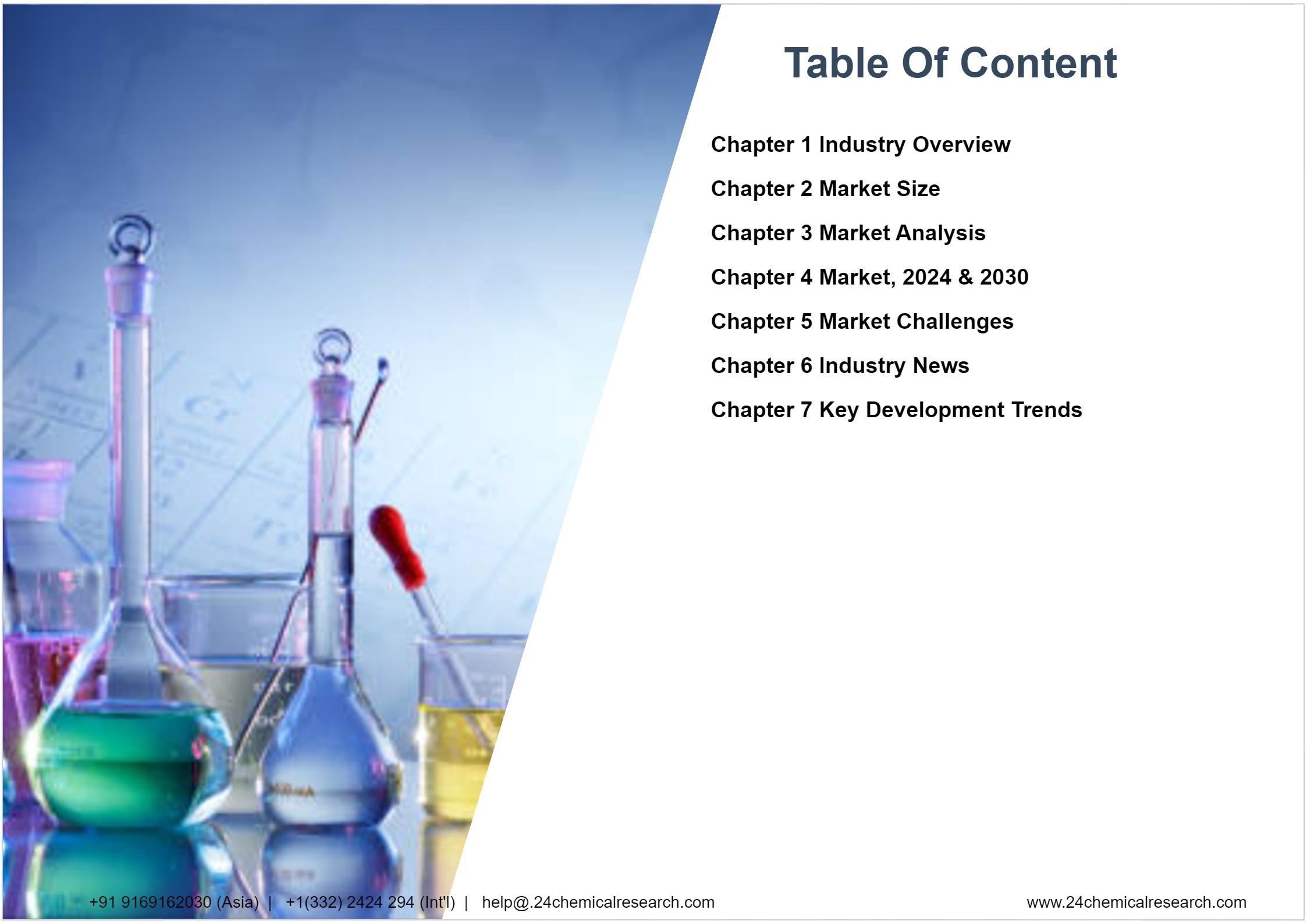 Table Of Content

Chapter 1 Industry Overview

Chapter 2 Market Size

Chapter 3 Market Analysis

Chapter 4 Market, 2024 & 2030

Chapter 5 Market Challenges

Chapter 6 Industry News

Chapter 7 Key Development Trends

+91 9169162030 (Asia) | +1(332) 2424 294 (Int'l) | help@.24chemicalresearch.com

www.24chemicalresearch.com